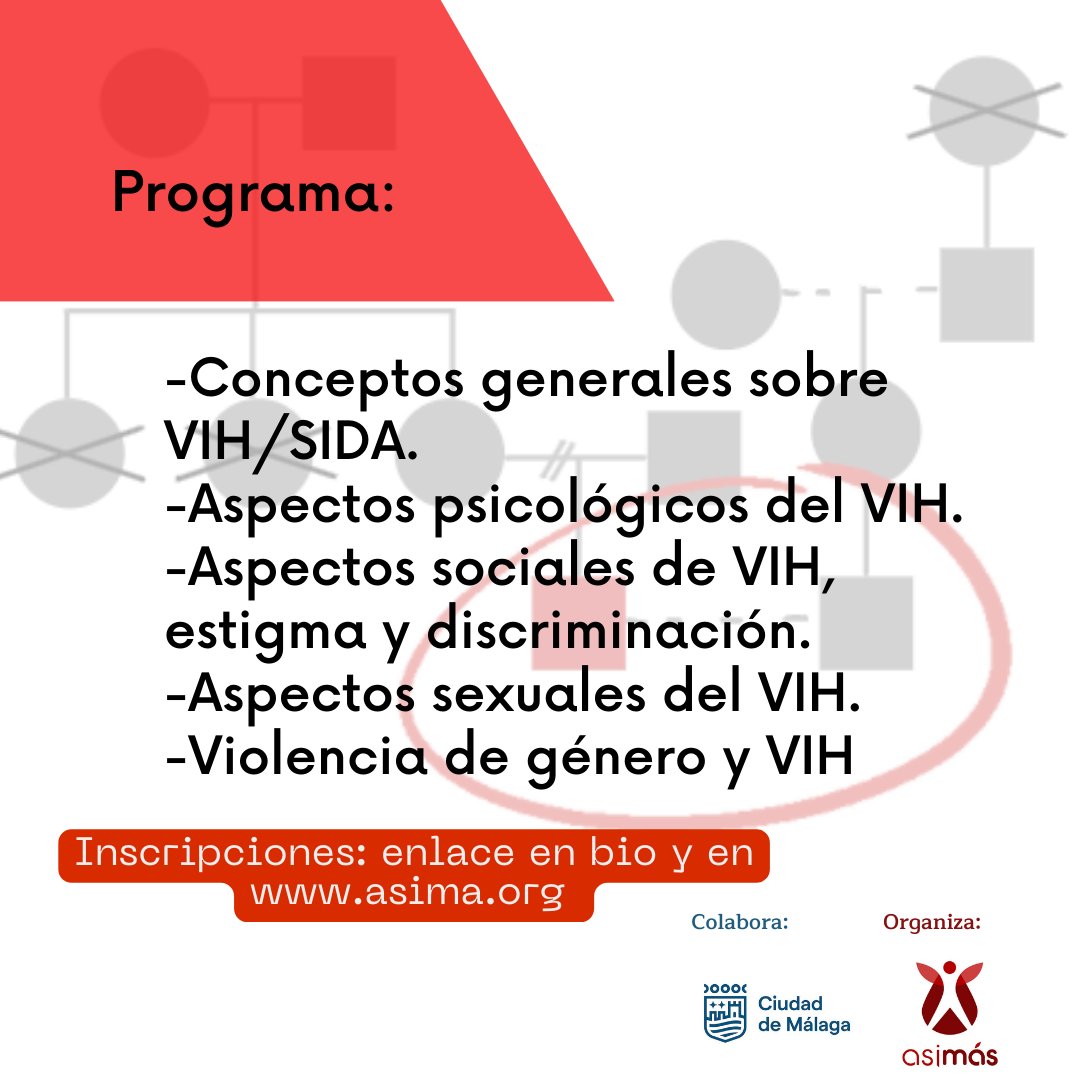 Programa:

-Conceptos generales sobre VIH/SIDA.
-Aspectos psicológicos del VIH.
-Aspectos sociales de VIH, estigma y discriminación.
-Aspectos sexuales del VIH.
-Violencia de género y VIH

Inscripciones: enlace en bio y en www.asima.org

Colabora:

Ciudad de Málaga

Organiza:

asimás